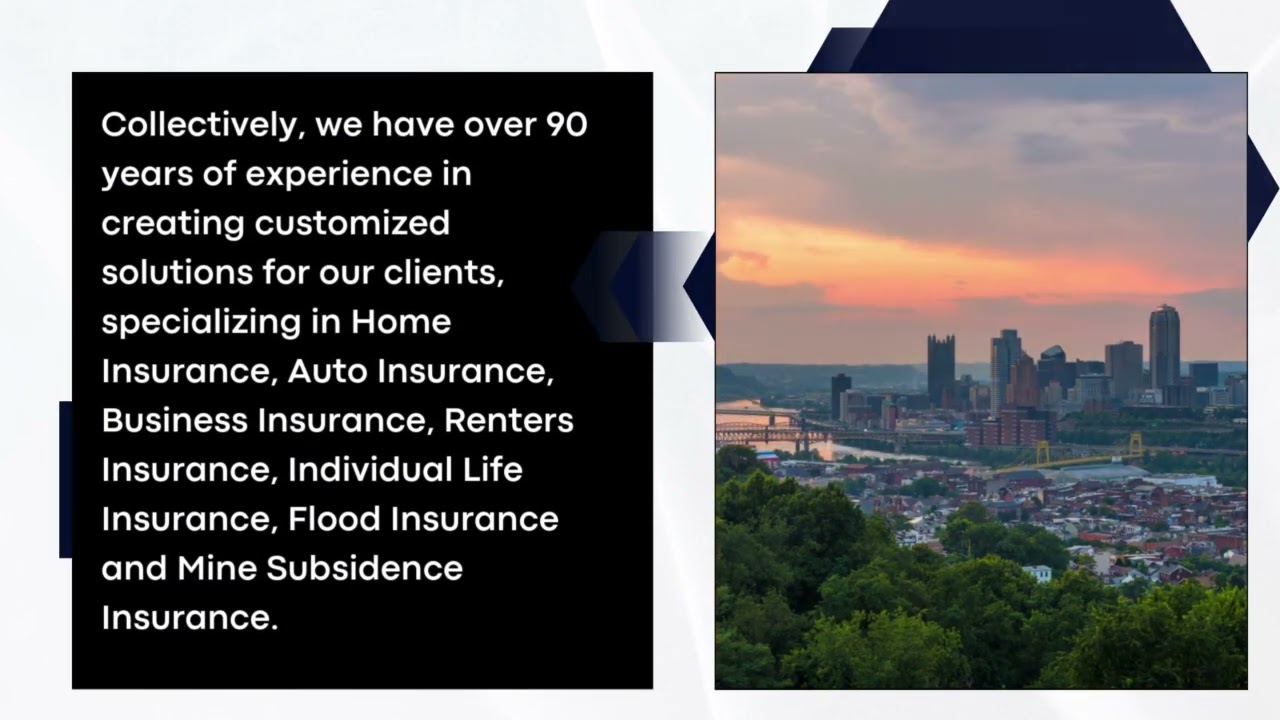 Collectively, we have over 90 years of experience in creating customized solutions for our clients, specializing in Home Insurance, Auto Insurance, Business Insurance, Renters Insurance, Individual Life Insurance, Flood Insurance and Mine Subsidence Insurance.